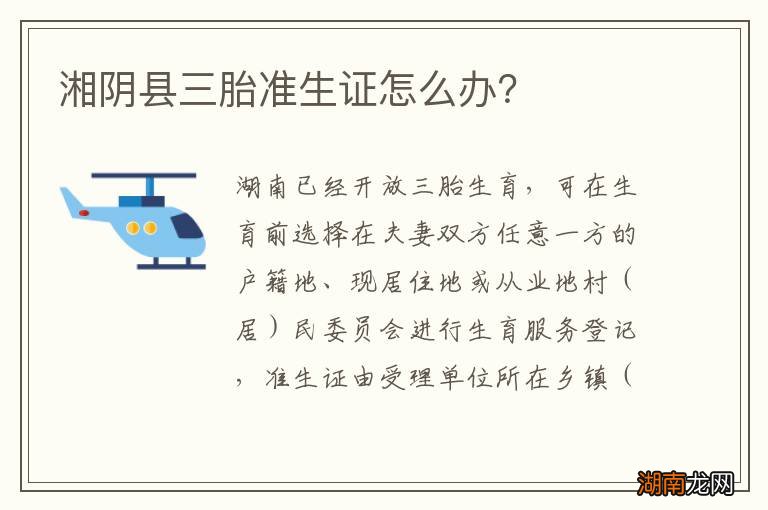 湘阴县三胎准生证怎么办?

湖南已经开放三胎生育，可在生育前选择在夫妻双方任意一方的户籍地、现居住地或从业地村（居）民委员会进行生育服务登记，准生证由受理单位所在乡镇（

湖南龙网